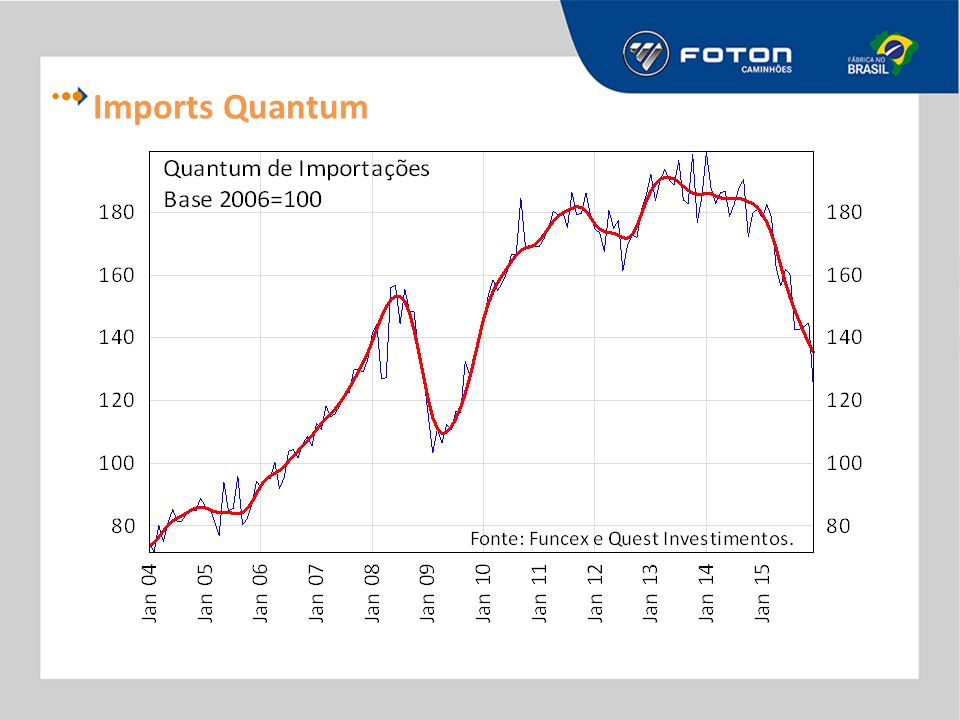 FOTON CAMINHÕES

FÁBRICA NO BRASIL

Imports Quantum

Quantum de Importações
Base 2006=100

180 160 140 120 100 80

180 160 140 120 100 80

Fonte: Funcex e Quest Investimentos.

Jan 04 Jan 05 Jan 06 Jan 07 Jan 08 Jan 09 Jan 10 Jan 11 Jan 12 Jan 13 Jan 14 Jan 15